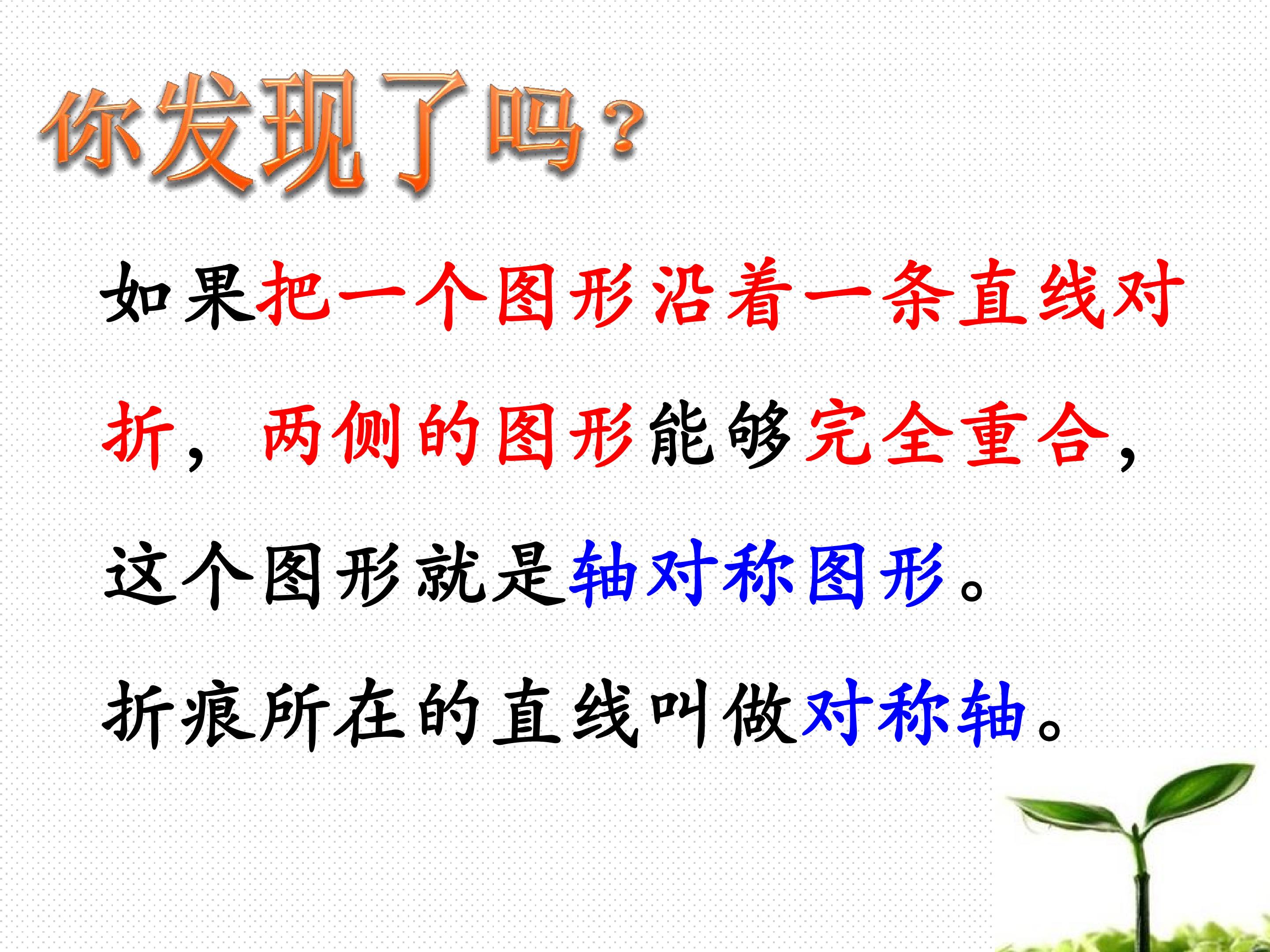 你发现了吗？

如果把一个图形沿着一条直线对折，两侧的图形能够完全重合，这个图形就是轴对称图形。

折痕所在的直线叫做对称轴。